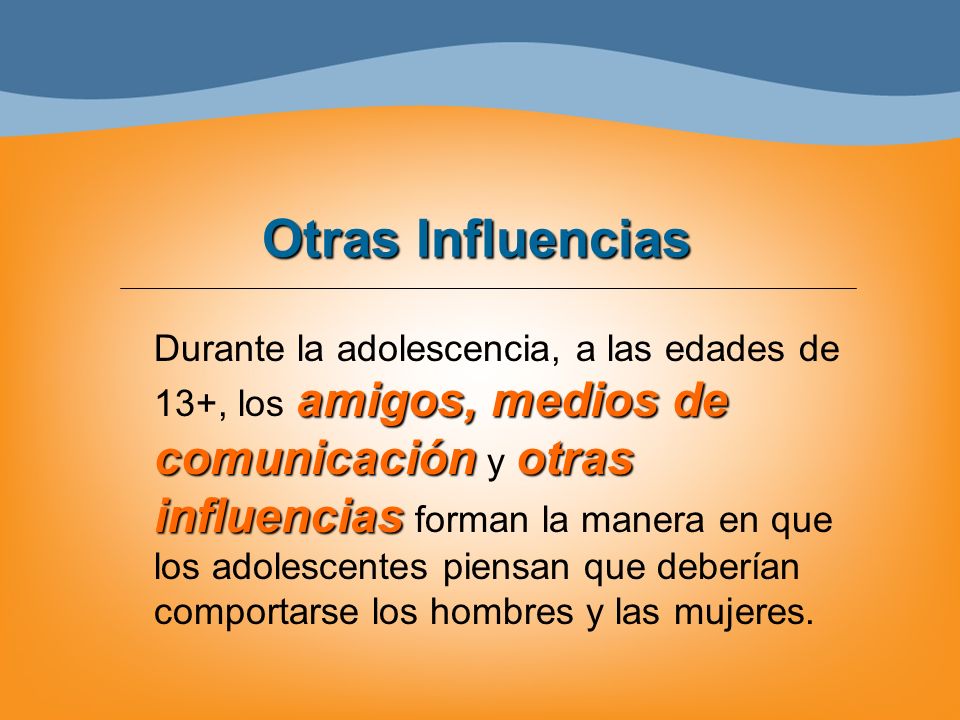 Otras Influencias

Durante la adolescencia, a las edades de 13+, los amigos, medios de comunicación y otras influencias forman la manera en que los adolescentes piensan que deberían comportarse los hombres y las mujeres.